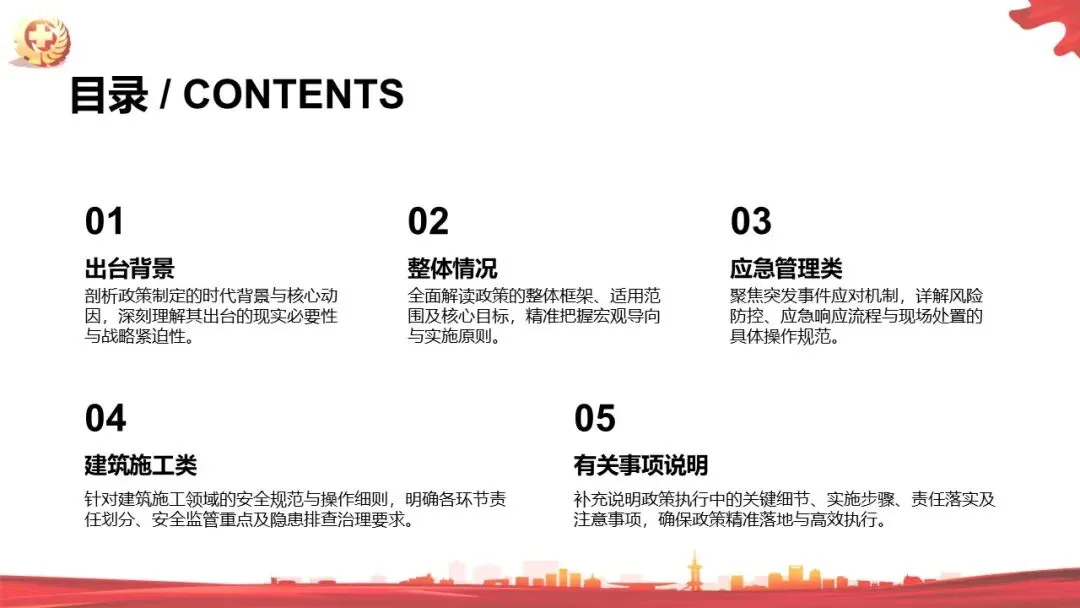 目录 / CONTENTS

01

出台背景

剖析政策制定的时代背景与核心动因，深刻理解其出台的现实必要性与战略紧迫性。

02

整体情况

全面解读政策的整体框架、适用范围及核心目标，精准把握宏观导向与实施原则。

03

应急管理类

聚焦突发事件应对机制，详解风险防控、应急响应流程与现场处置的具体操作规范。

04

建筑施工类

针对建筑施工领域的安全规范与操作细则，明确各环节责任划分、安全监管重点及隐患排查治理要求。

05

有关事项说明

补充说明政策执行中的关键细节、实施步骤、责任落实及注意事项，确保政策精准落地与高效执行。